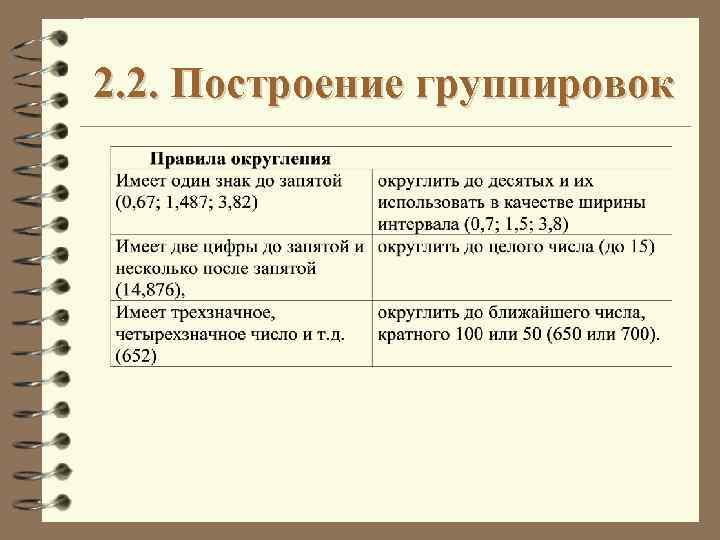 2.2. Построение группировок

| Правила округления | |
|---|---|
| Имеет один знак до запятой (0,67; 1,487; 3,82) | округлить до десятых и их использовать в качестве ширины интервала (0,7; 1,5; 3,8) |
| Имеет две цифры до запятой и несколько после запятой (14,876), | округлить до целого числа (до 15) |
| Имеет трехзначное, четырехзначное число и т.д. (652) | округлить до ближайшего числа, кратного 100 или 50 (650 или 700). |